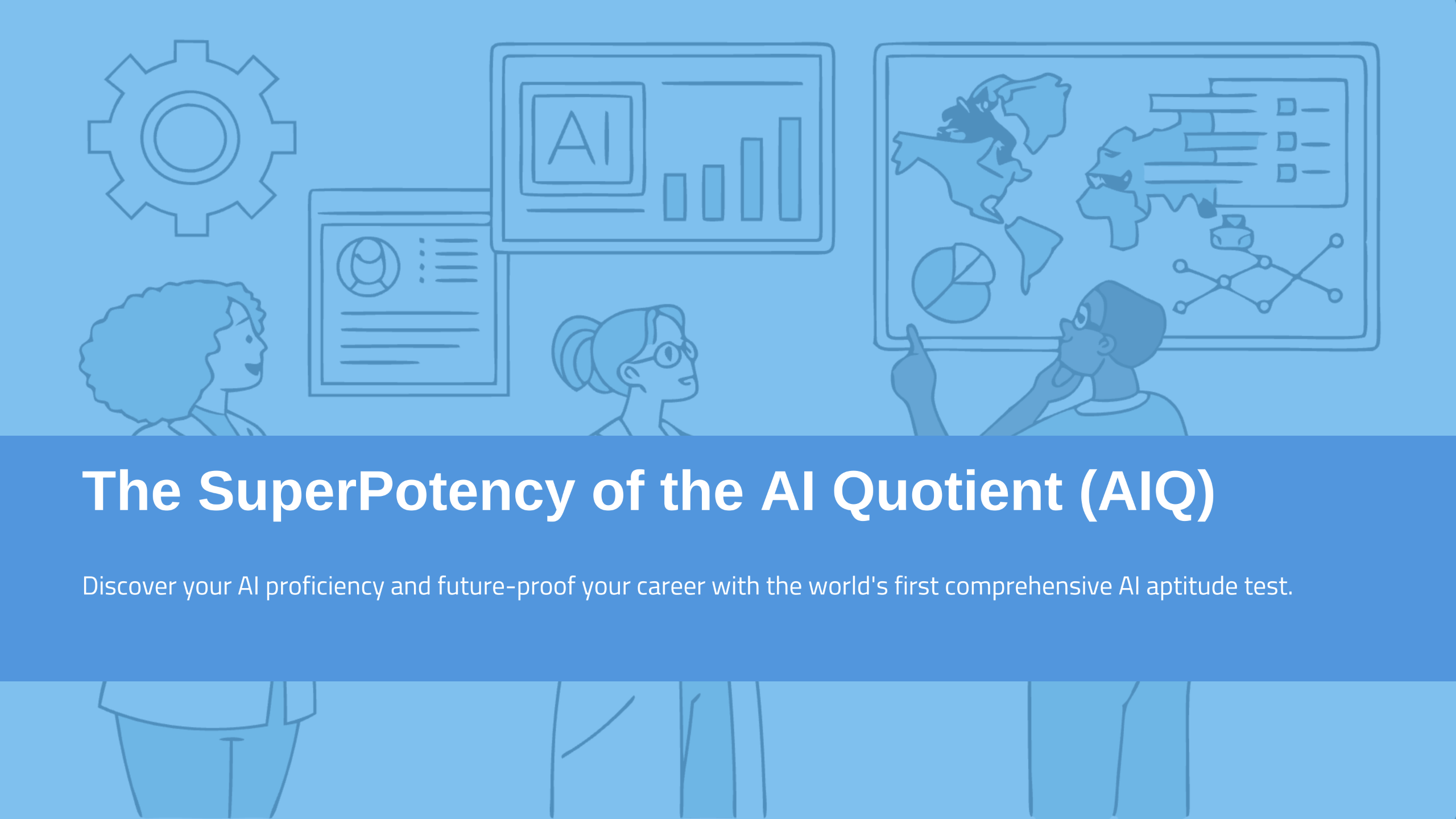 AI

The SuperPotency of the AI Quotient (AIQ)

Discover your AI proficiency and future-proof your career with the world's first comprehensive AI aptitude test.